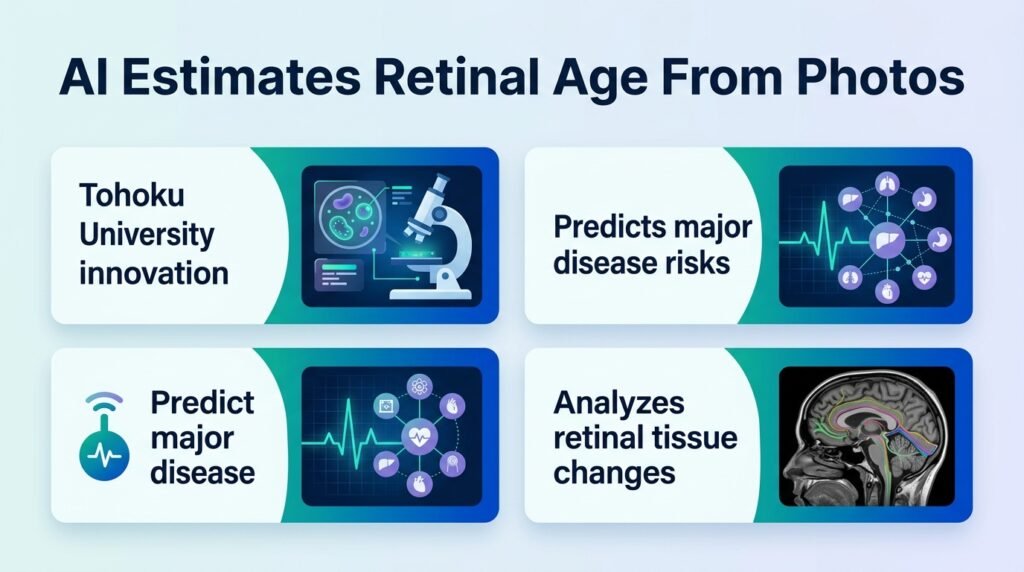 AI Estimates Retinal Age From Photos

Tohoku University innovation

Predicts major disease risks

Predict major disease

Analyzes retinal tissue changes